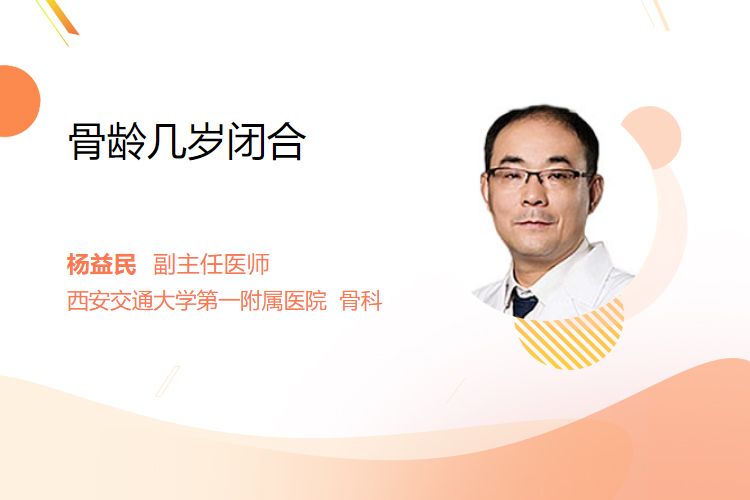 骨龄几岁闭合

杨益民 副主任医师
西安交通大学第一附属医院 骨科